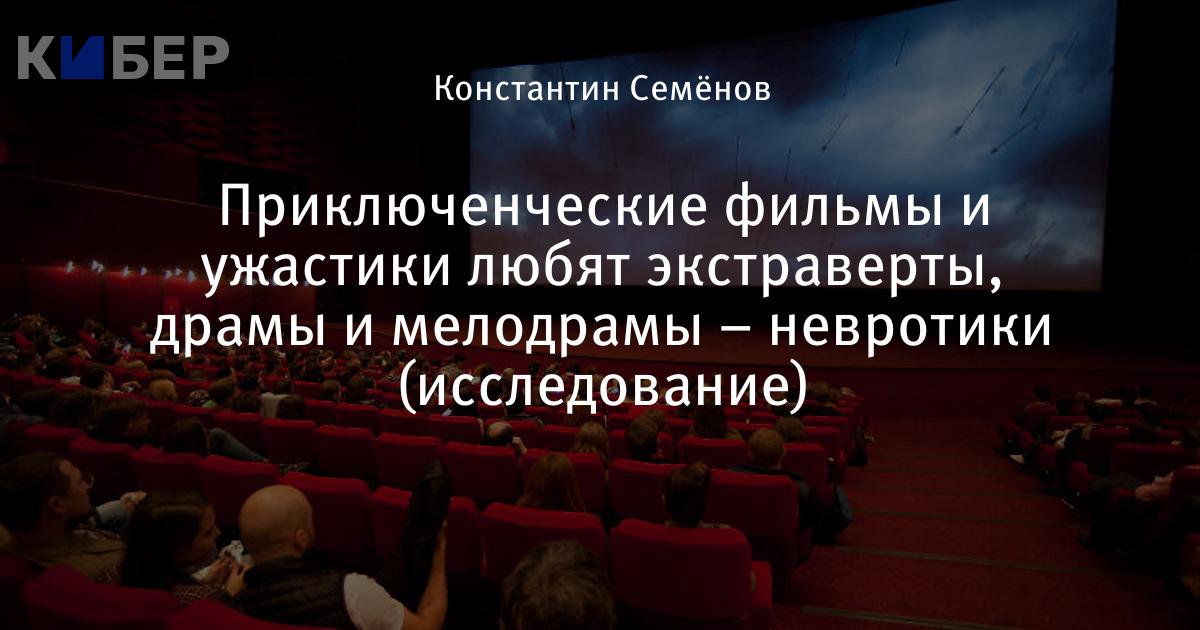 КИБЕР

Константин Семёнов

Приключенческие фильмы и ужастики любят экстраверты, драмы и мелодрамы – невротики (исследование)